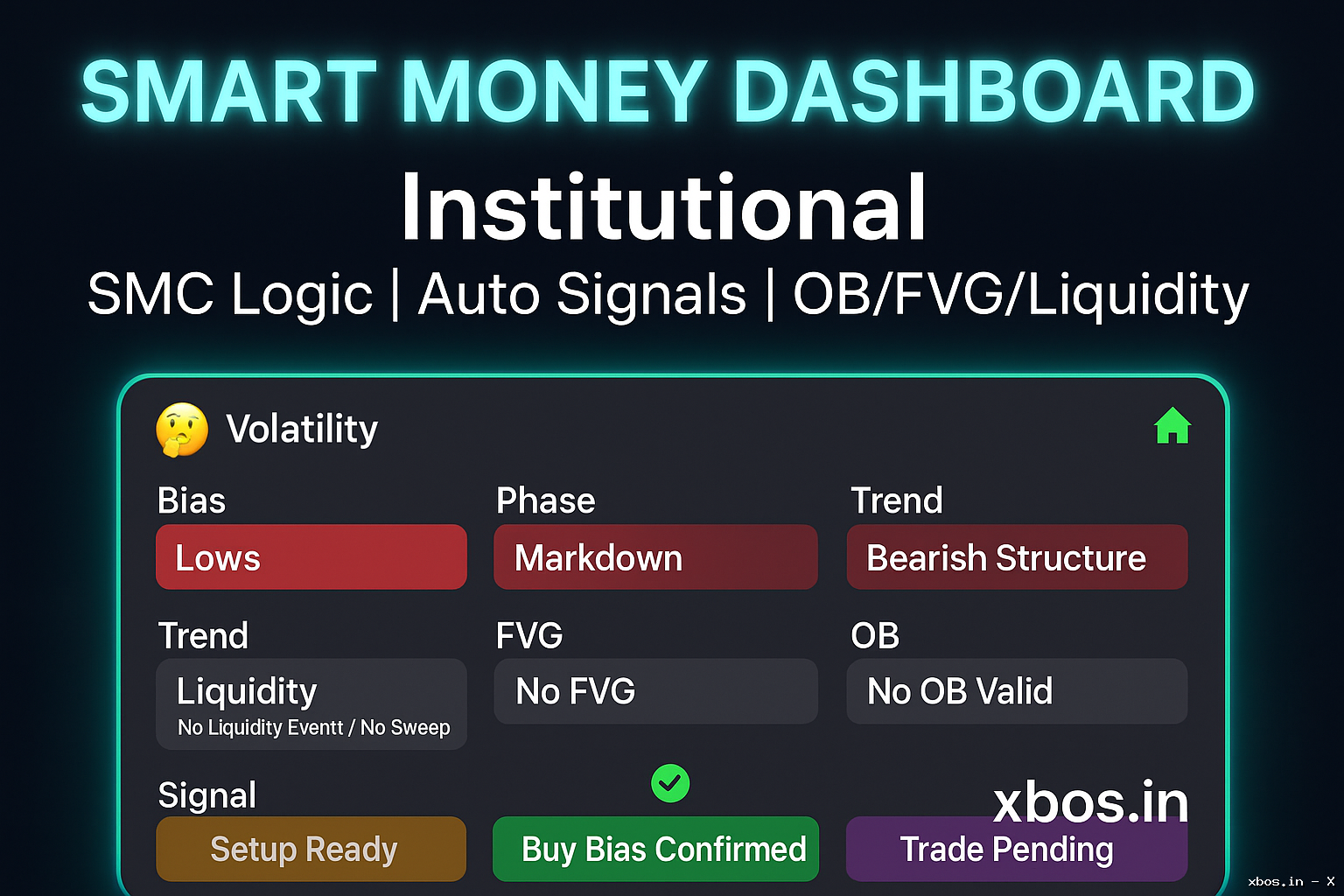 SMART MONEY DASHBOARD

Institutional

SMC Logic | Auto Signals | OB/FVG/Liquidity

Volatility

Bias
Lows

Phase
Markdown

Trend
Bearish Structure

Trend
Liquidity
No Liquidity Eventt / No Sweep

FVG
No FVG

OB
No OB Valid

Signal
Setup Ready

Buy Bias Confirmed

xbos.in

Trade Pending

xbos.in – X